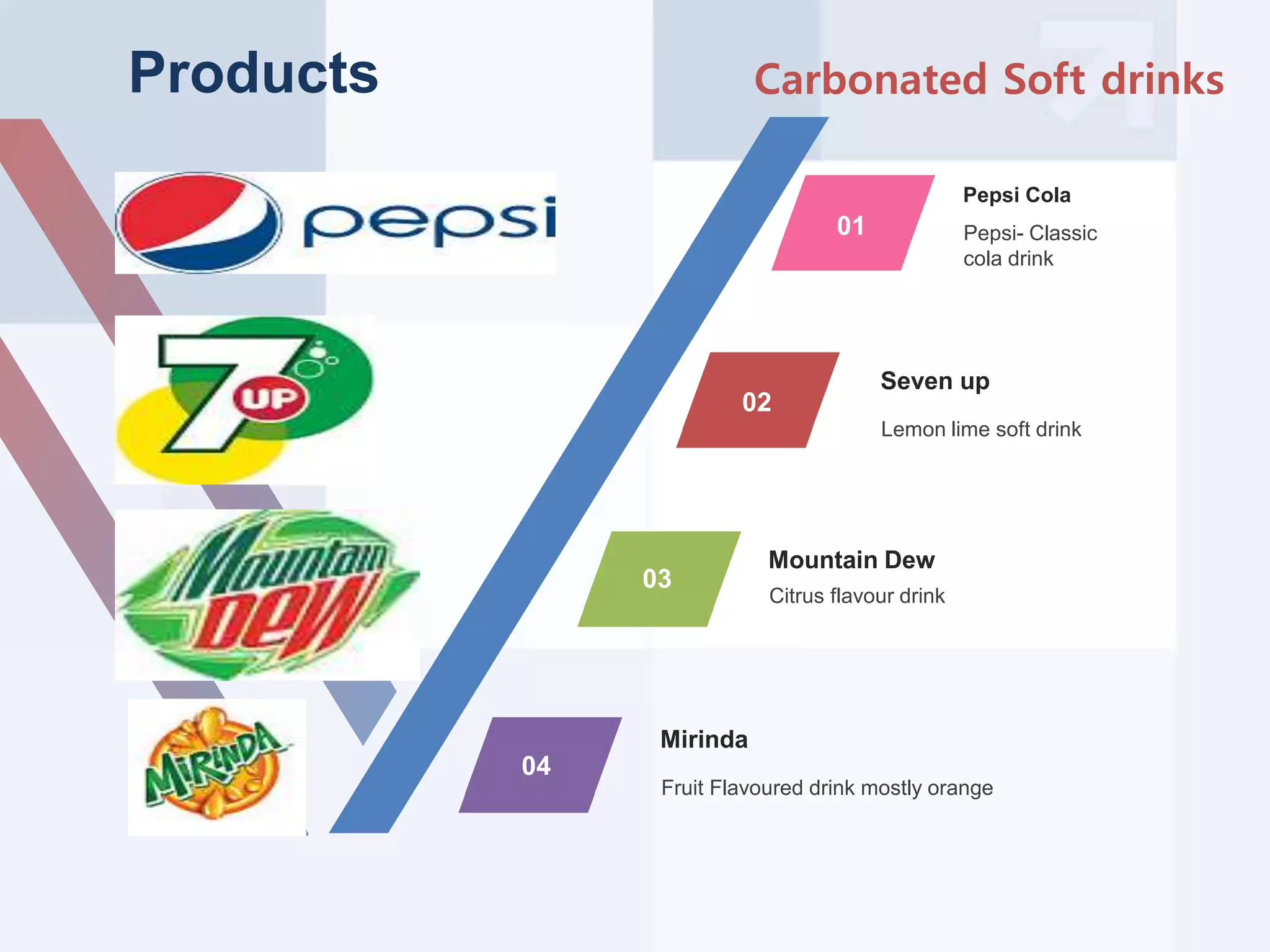 Products

Carbonated Soft drinks

pepsi

7 UP

Mountain Dew

MIRINDA

01

Pepsi Cola

Pepsi- Classic cola drink

02

Seven up

Lemon lime soft drink

03

Mountain Dew

Citrus flavour drink

04

Mirinda

Fruit Flavoured drink mostly orange